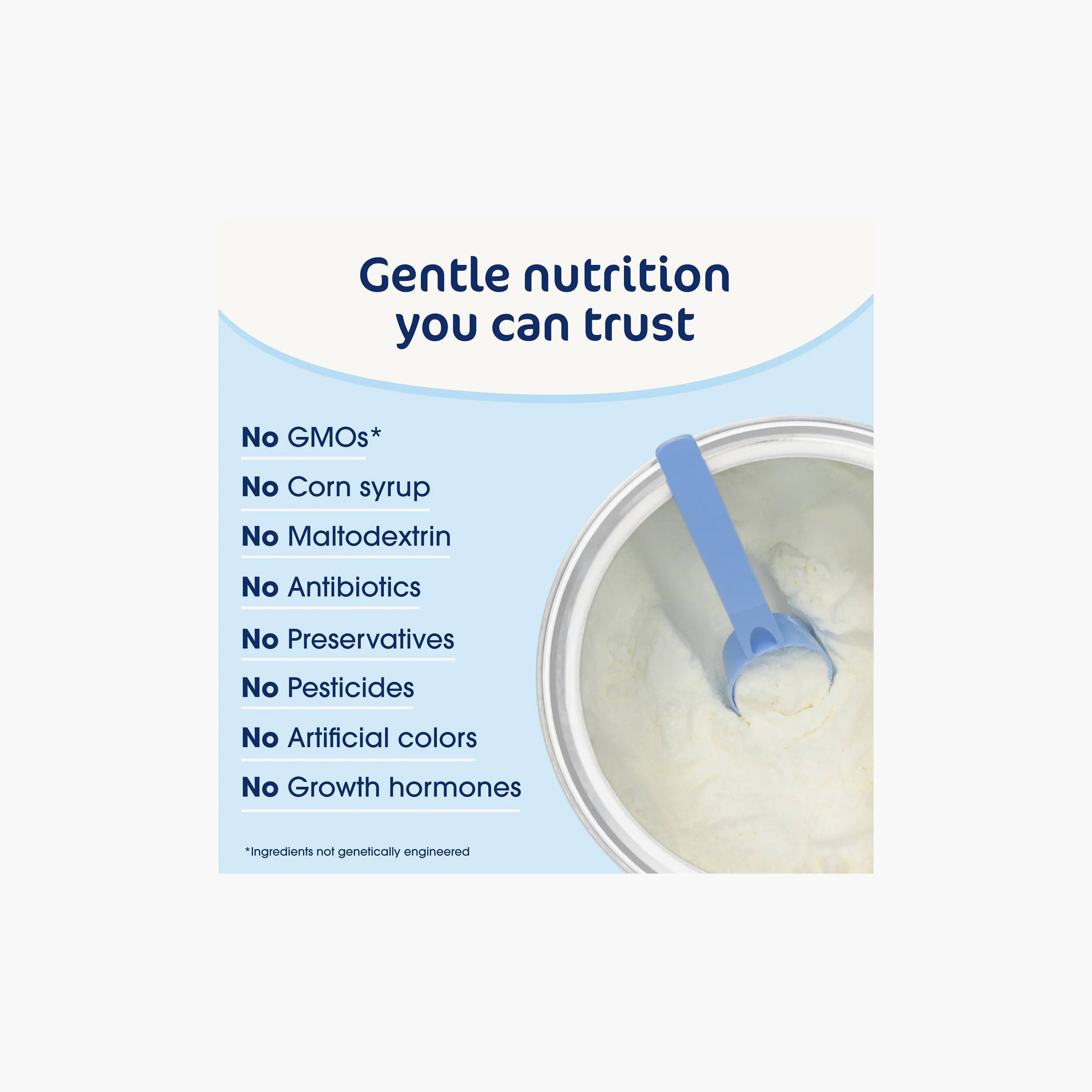 Gentle nutrition you can trust

No GMOs*

No Corn syrup

No Maltodextrin

No Antibiotics

No Preservatives

No Pesticides

No Artificial colors

No Growth hormones

*Ingredients not genetically engineered